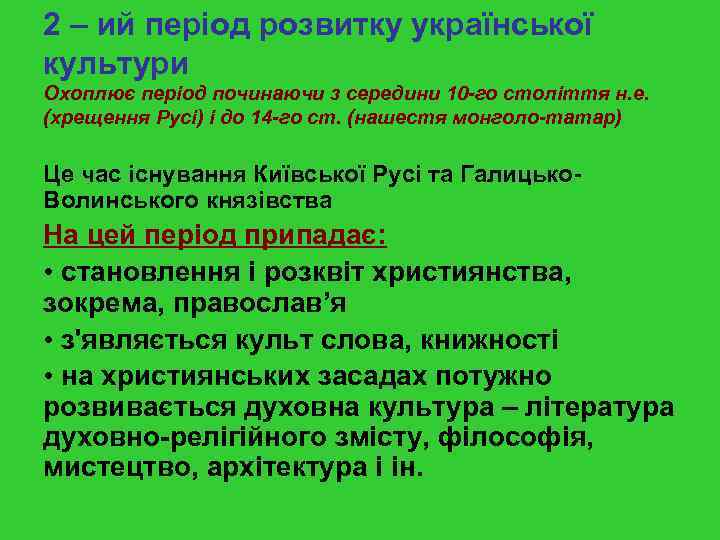 2 – ий період розвитку української культури
Охоплює період починаючи з середини 10-го століття н.е. (хрещення Русі) і до 14-го ст. (нашестя монголо-татар)

Це час існування Київської Русі та Галицько-Волинського князівства

На цей період припадає:

• становлення і розквіт християнства, зокрема, православ’я

• з'являється культ слова, книжності

• на християнських засадах потужно розвивається духовна культура – література духовно-релігійного змісту, філософія, мистецтво, архітектура і ін.